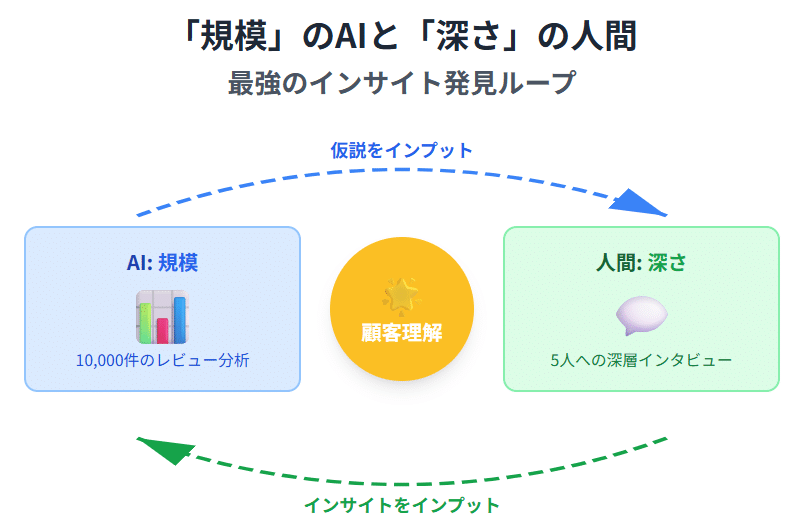 「規模」のAIと「深さ」の人間

最強のインサイト発見ループ

仮説をインプット

AI: 規模

10,000件のレビュー分析

顧客理解

人間: 深さ

5人への深層インタビュー

インサイトをインプット